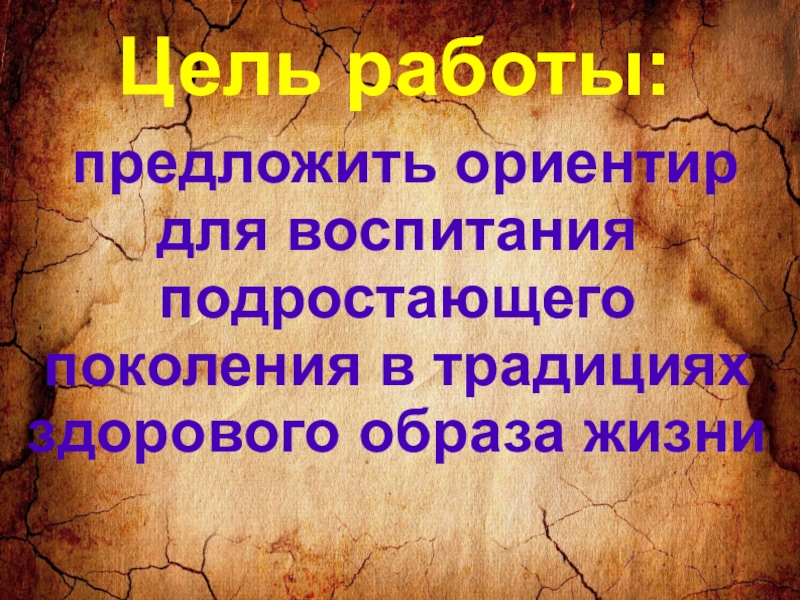 Цель работы:

предложить ориентир для воспитания подростающего поколения в традициях здорового образа жизни